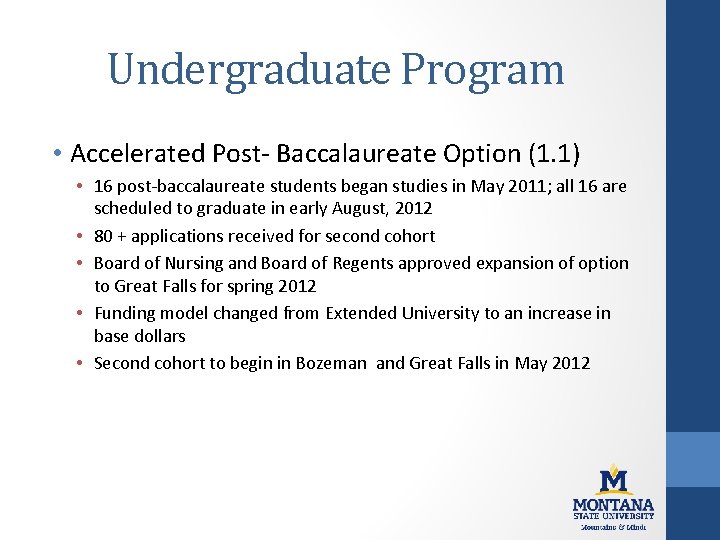 Undergraduate Program

• Accelerated Post- Baccalaureate Option (1.1)

• 16 post-baccalaureate students began studies in May 2011; all 16 are scheduled to graduate in early August, 2012

• 80 + applications received for second cohort

• Board of Nursing and Board of Regents approved expansion of option to Great Falls for spring 2012

• Funding model changed from Extended University to an increase in base dollars

• Second cohort to begin in Bozeman and Great Falls in May 2012

M
MONTANA
STATE UNIVERSITY
Mountains & Minds